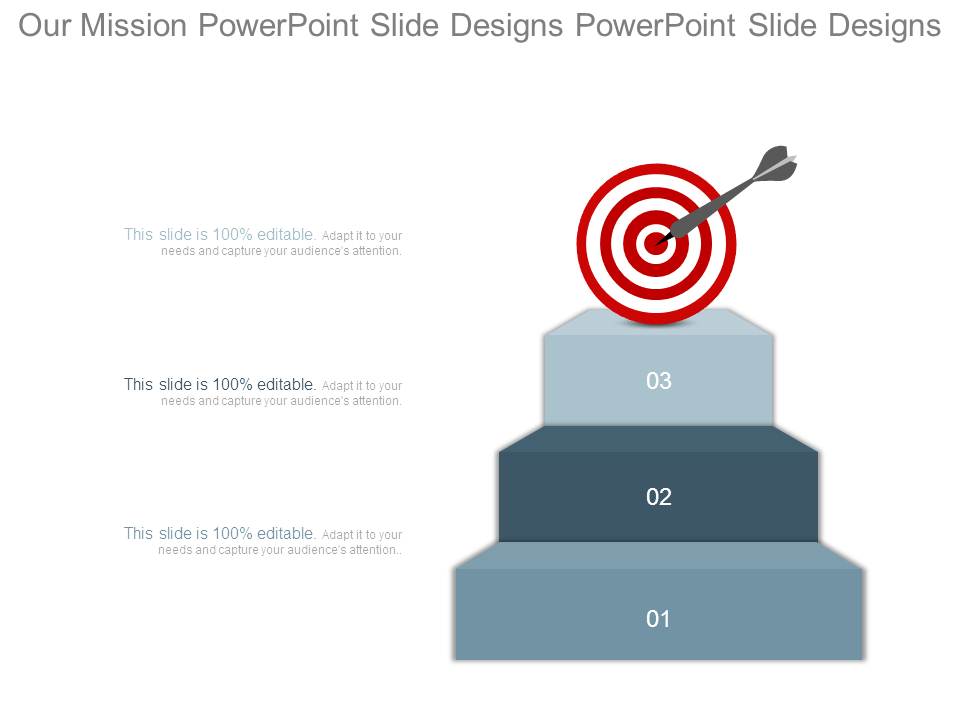 Our Mission PowerPoint Slide Designs PowerPoint Slide Designs

This slide is 100% editable. Adapt it to your needs and capture your audience's attention.

This slide is 100% editable. Adapt it to your needs and capture your audience's attention.

This slide is 100% editable. Adapt it to your needs and capture your audience's attention..

03

02

01